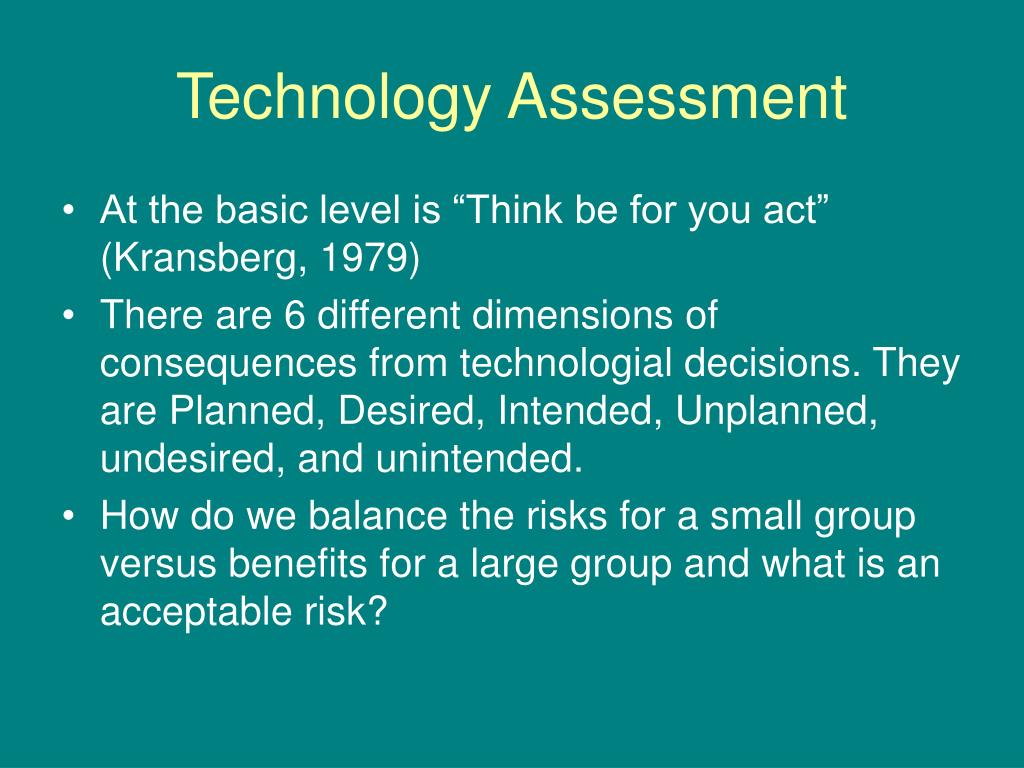 Technology Assessment

• At the basic level is “Think be for you act” (Kransberg, 1979)
• There are 6 different dimensions of consequences from technologial decisions. They are Planned, Desired, Intended, Unplanned, undesired, and unintended.
• How do we balance the risks for a small group versus benefits for a large group and what is an acceptable risk?